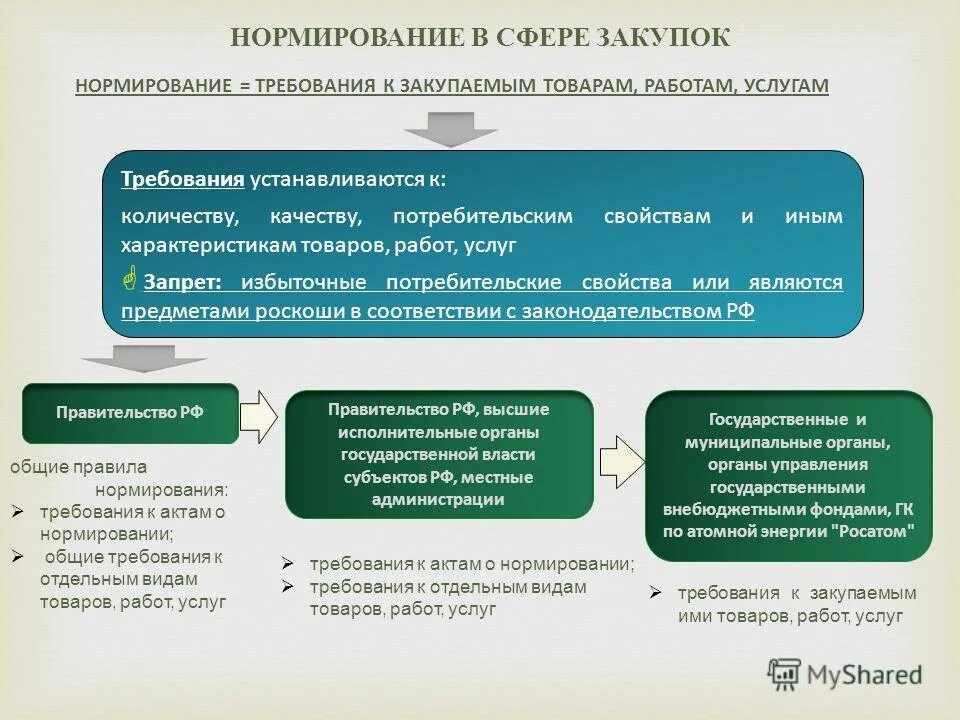 НОРМИРОВАНИЕ В СФЕРЕ ЗАКУПОК

НОРМИРОВАНИЕ = ТРЕБОВАНИЯ К ЗАКУПАЕМЫМ ТОВАРАМ, РАБОТАМ, УСЛУГАМ

Требования устанавливаются к:

количеству, качеству, потребительским свойствам и иным характеристикам товаров, работ, услуг

Запрет: избыточные потребительские свойства или являются предметами роскоши в соответствии с законодательством РФ

Правительство РФ

общие правила нормирования:
➢ требования к актам о нормировании;
➢ общие требования к отдельным видам товаров, работ, услуг

Правительство РФ, высшие исполнительные органы государственной власти субъектов РФ, местные администрации

➢ требования к актам о нормировании;
➢ требования к отдельным видам товаров, работ, услуг

Государственные и муниципальные органы, органы управления государственными внебюджетными фондами, ГК по атомной энергии "Росатом"

➢ требования к закупаемым ими товаров, работ, услуг

MyShared